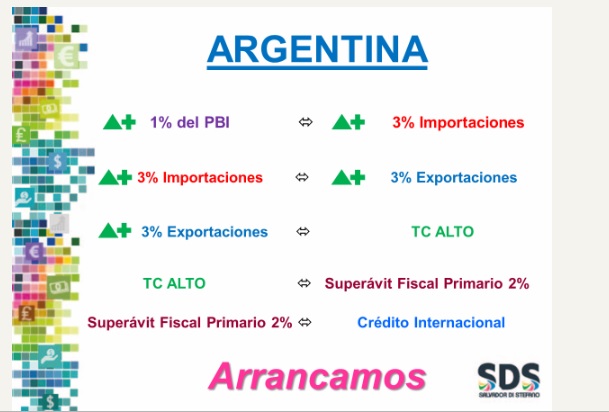 ARGENTINA

▲+ 1% del PBI ⇔ ▲+ 3% Importaciones

▲+ 3% Importaciones ⇔ ▲+ 3% Exportaciones

▲+ 3% Exportaciones ⇔ TC ALTO

TC ALTO ⇔ Superávit Fiscal Primario 2%

Superávit Fiscal Primario 2% ⇔ Crédito Internacional

Arrancamos

SDS
SALVADOR DI STEFANO